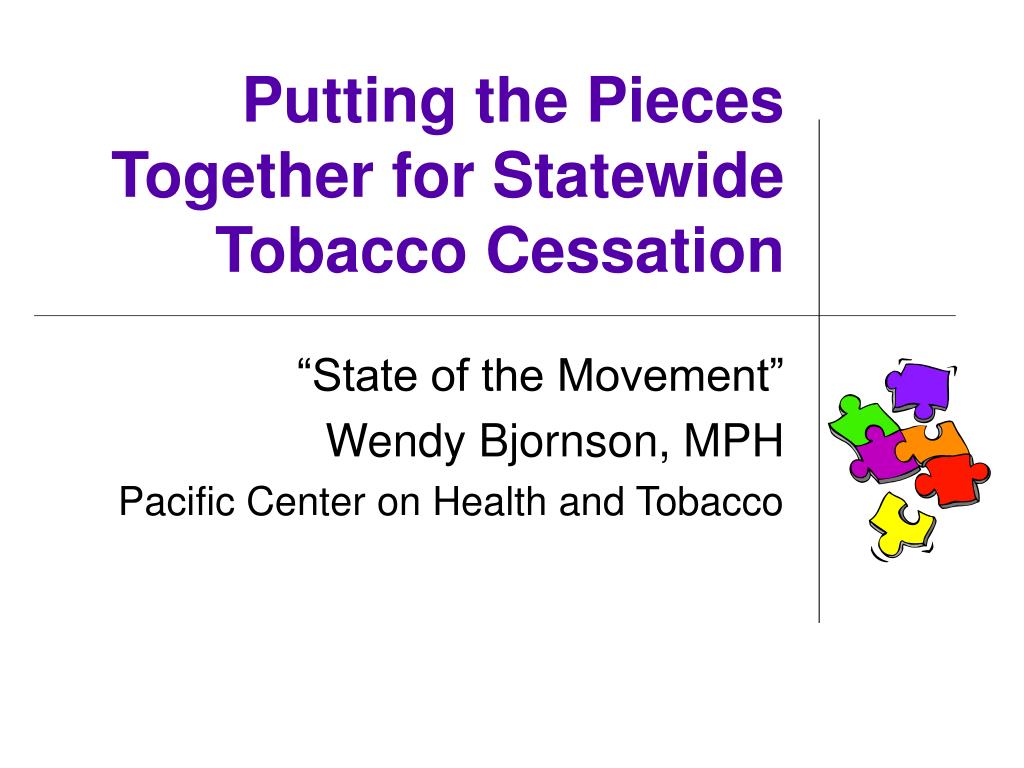 Putting the Pieces Together for Statewide Tobacco Cessation

“State of the Movement”

Wendy Bjornson, MPH

Pacific Center on Health and Tobacco